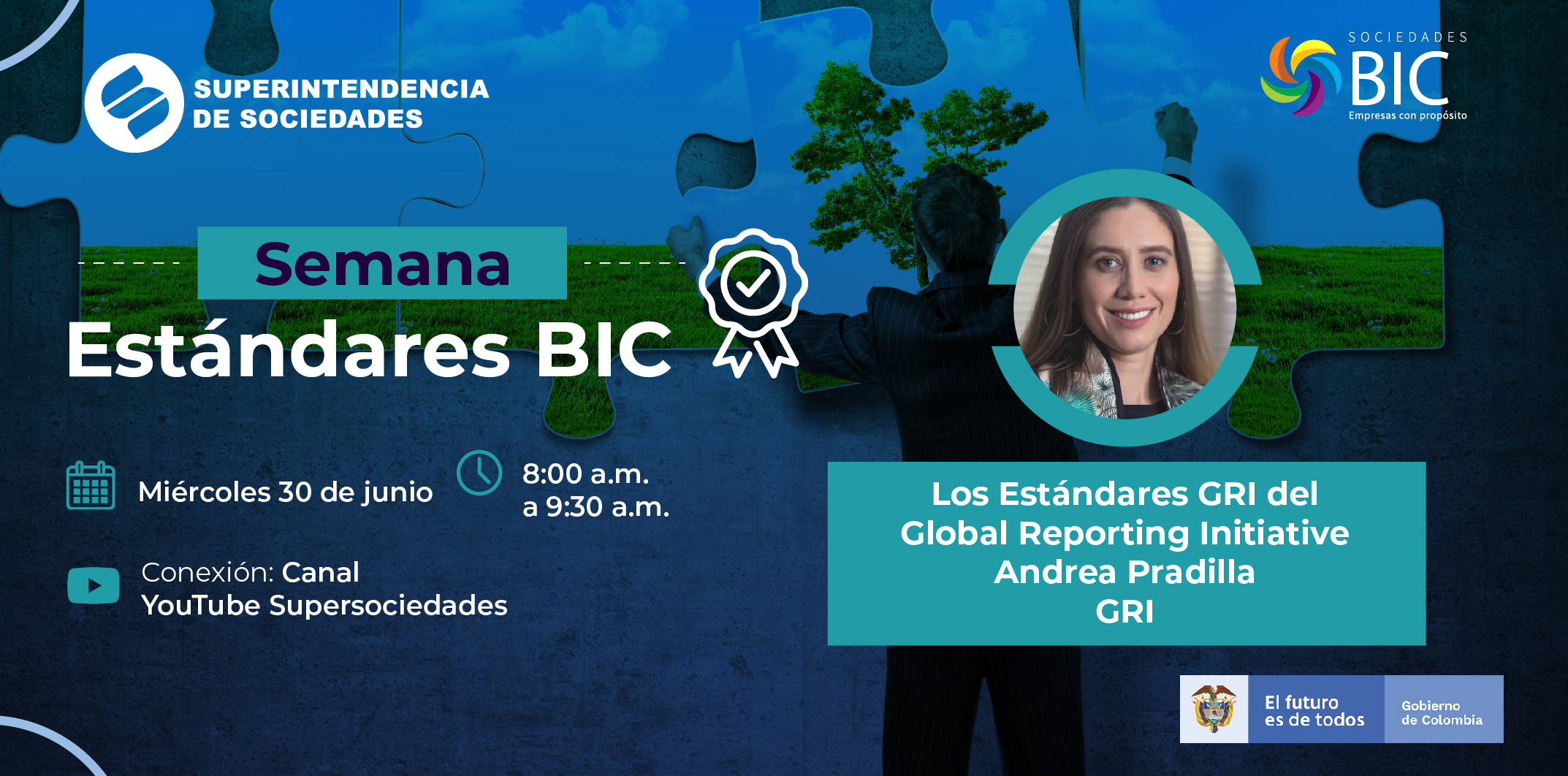 SUPERINTENDENCIA DE SOCIEDADES

SOCIEDADES BIC
Empresas con propósito

Semana
Estándares BIC

Miércoles 30 de junio

8:00 a.m.
a 9:30 a.m.

Conexión: Canal YouTube Supersociedades

Los Estándares GRI del Global Reporting Initiative
Andrea Pradilla
GRI

El futuro es de todos

Gobierno de Colombia